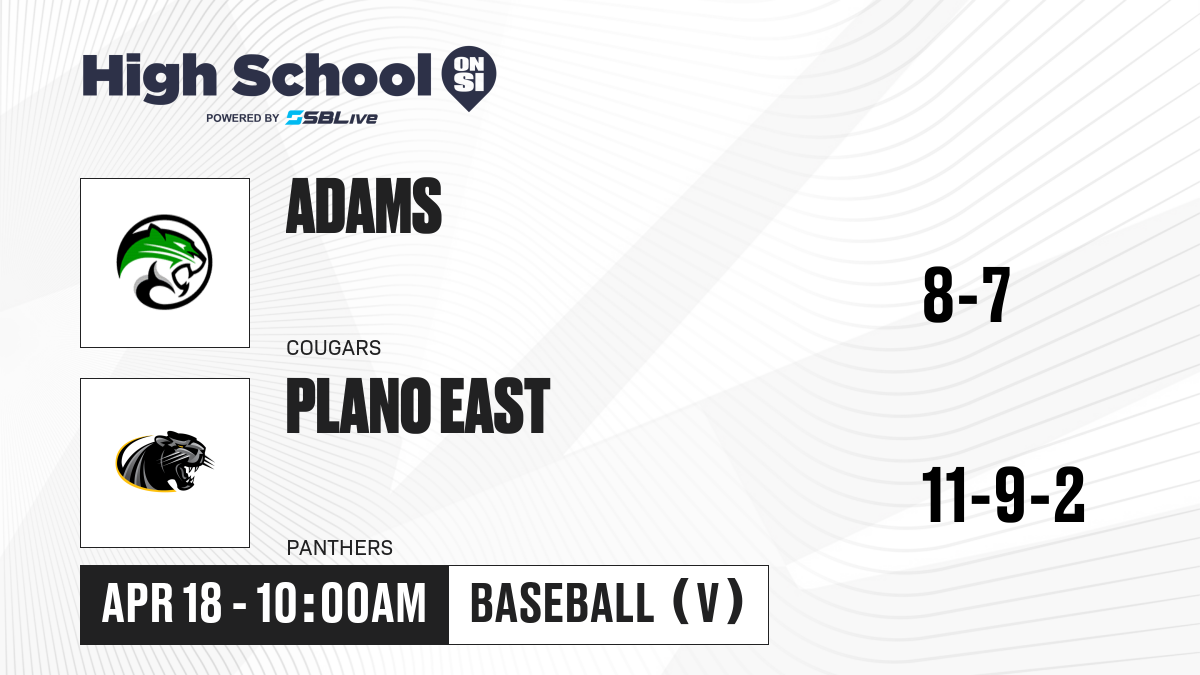 High School ON SI
POWERED BY SBLive

ADAMS
COUGARS
8-7

PLANO EAST
PANTHERS
11-9-2

APR 18 - 10:00AM
BASEBALL (V)